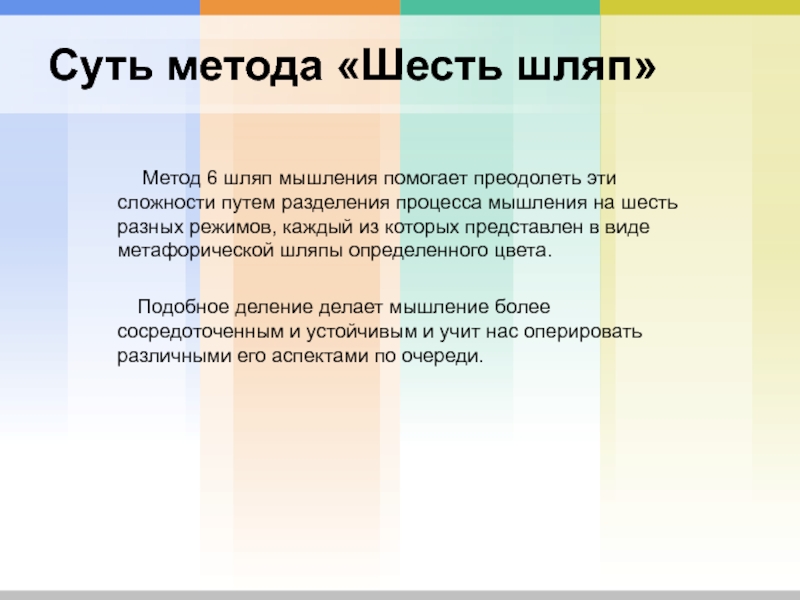 Суть метода «Шесть шляп»

Метод 6 шляп мышления помогает преодолеть эти сложности путем разделения процесса мышления на шесть разных режимов, каждый из которых представлен в виде метафорической шляпы определенного цвета.

Подобное деление делает мышление более сосредоточенным и устойчивым и учит нас оперировать различными его аспектами по очереди.